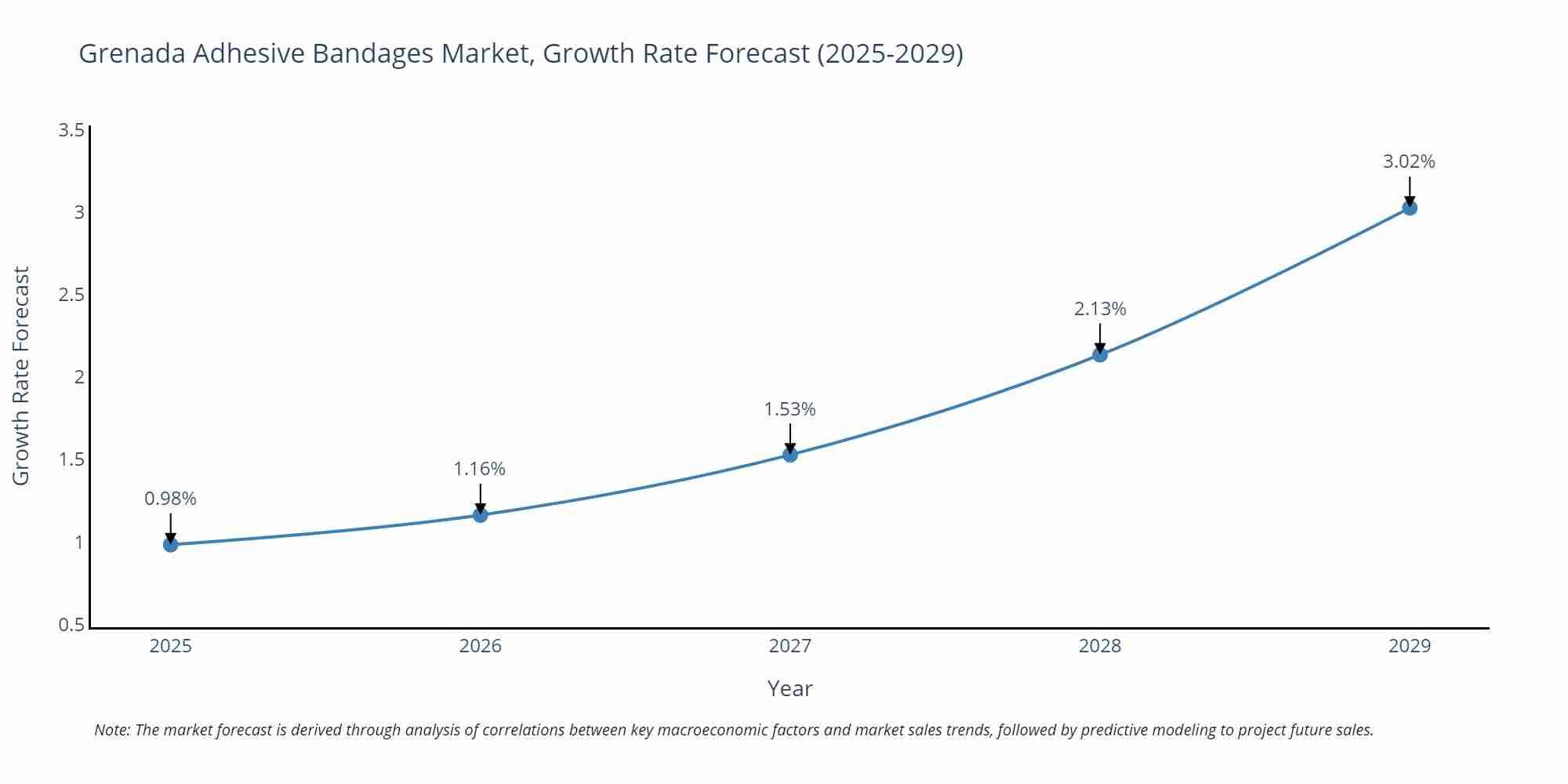 Grenada Adhesive Bandages Market, Growth Rate Forecast (2025-2029)

Growth Rate Forecast

3.5
3
2.5
2
1.5
1
0.5

0.98%
1.16%
1.53%
2.13%
3.02%

2025
2026
2027
2028
2029

Year

Note: The market forecast is derived through analysis of correlations between key macroeconomic factors and market sales trends, followed by predictive modeling to project future sales.